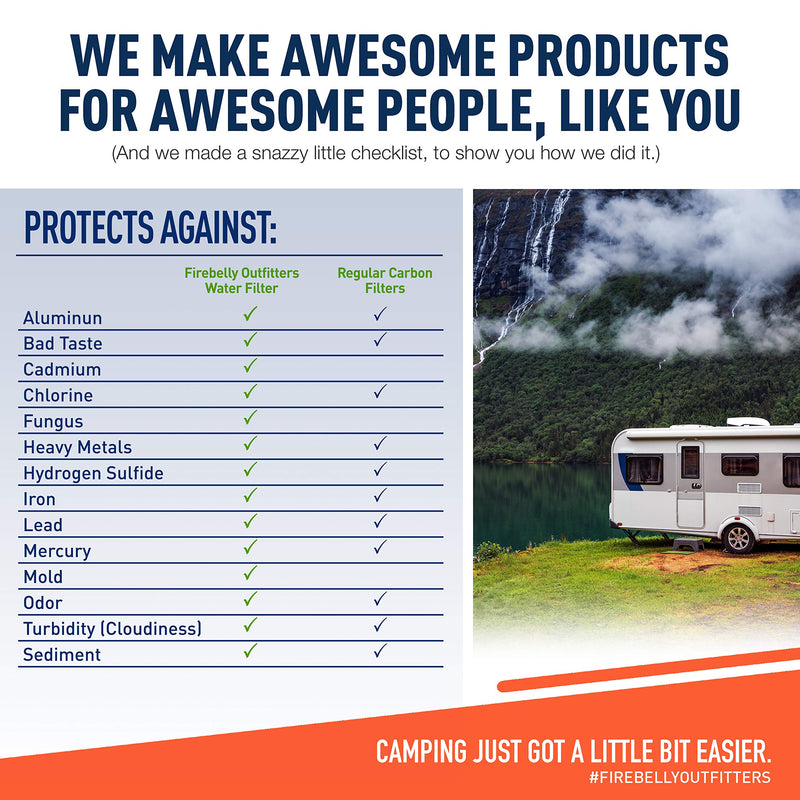 WE MAKE AWESOME PRODUCTS FOR AWESOME PEOPLE, LIKE YOU

(And we made a snazzy little checklist, to show you how we did it.)

PROTECTS AGAINST:

| | Firebelly Outfitters Water Filter | Regular Carbon Filters |
|---|---|---|
| Aluminun | ✓ | ✓ |
| Bad Taste | ✓ | ✓ |
| Cadmium | ✓ | |
| Chlorine | ✓ | ✓ |
| Fungus | ✓ | |
| Heavy Metals | ✓ | ✓ |
| Hydrogen Sulfide | ✓ | ✓ |
| Iron | ✓ | ✓ |
| Lead | ✓ | ✓ |
| Mercury | ✓ | ✓ |
| Mold | ✓ | |
| Odor | ✓ | ✓ |
| Turbidity (Cloudiness) | ✓ | ✓ |
| Sediment | ✓ | ✓ |

CAMPING JUST GOT A LITTLE BIT EASIER.
#FIREBELLYOUTFITTERS